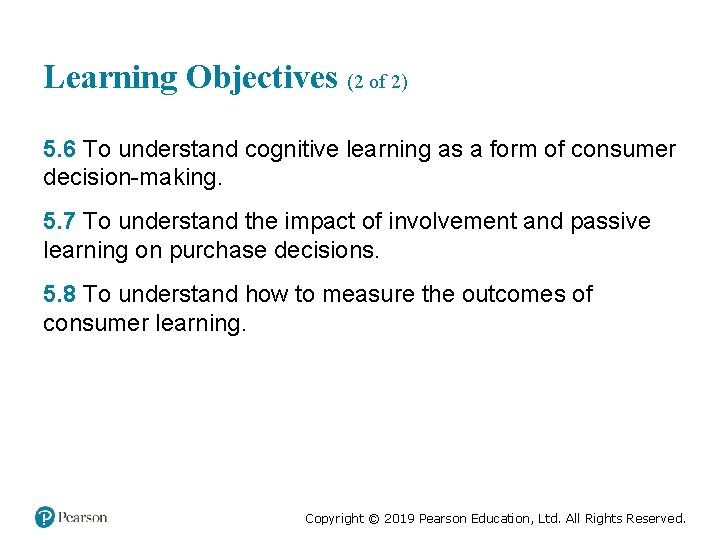 Learning Objectives (2 of 2)

5.6 To understand cognitive learning as a form of consumer decision-making.

5.7 To understand the impact of involvement and passive learning on purchase decisions.

5.8 To understand how to measure the outcomes of consumer learning.

Pearson

Copyright © 2019 Pearson Education, Ltd. All Rights Reserved.